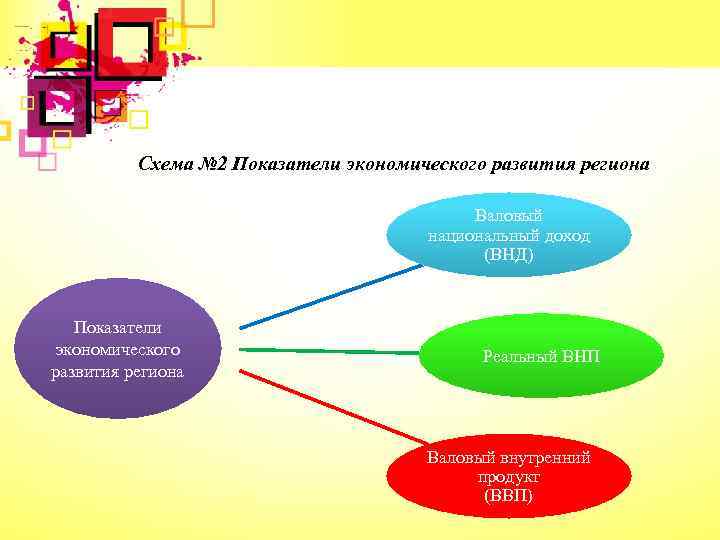 Схема №2 Показатели экономического развития региона

Показатели экономического развития региона

Валовый национальный доход (ВНД)

Реальный ВНП

Валовый внутренний продукт (ВВП)